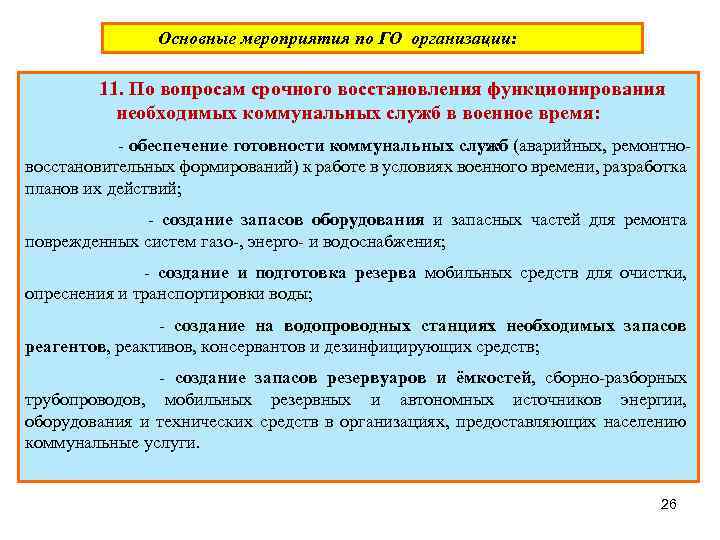 Основные мероприятия по ГО организации:

11. По вопросам срочного восстановления функционирования необходимых коммунальных служб в военное время:

- обеспечение готовности коммунальных служб (аварийных, ремонтно-восстановительных формирований) к работе в условиях военного времени, разработка планов их действий;

- создание запасов оборудования и запасных частей для ремонта поврежденных систем газо-, энерго- и водоснабжения;

- создание и подготовка резерва мобильных средств для очистки, опреснения и транспортировки воды;

- создание на водопроводных станциях необходимых запасов реагентов, реактивов, консервантов и дезинфицирующих средств;

- создание запасов резервуаров и ёмкостей, сборно-разборных трубопроводов, мобильных резервных и автономных источников энергии, оборудования и технических средств в организациях, предоставляющих населению коммунальные услуги.

26